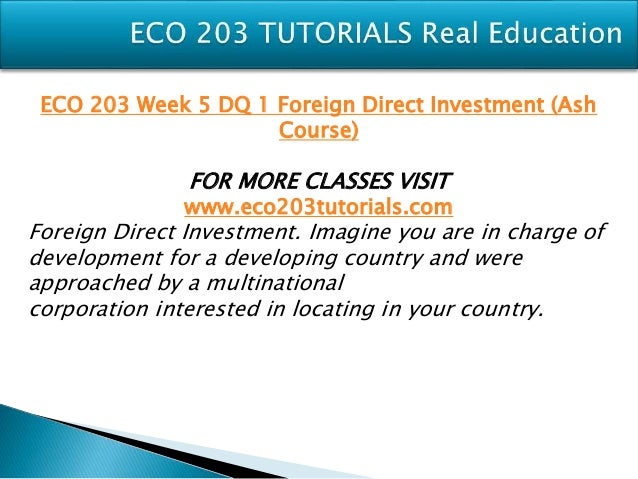 ECO 203 TUTORIALS Real Education

ECO 203 Week 5 DQ 1 Foreign Direct Investment (Ash Course)

FOR MORE CLASSES VISIT
www.eco203tutorials.com
Foreign Direct Investment. Imagine you are in charge of development for a developing country and were approached by a multinational corporation interested in locating in your country.